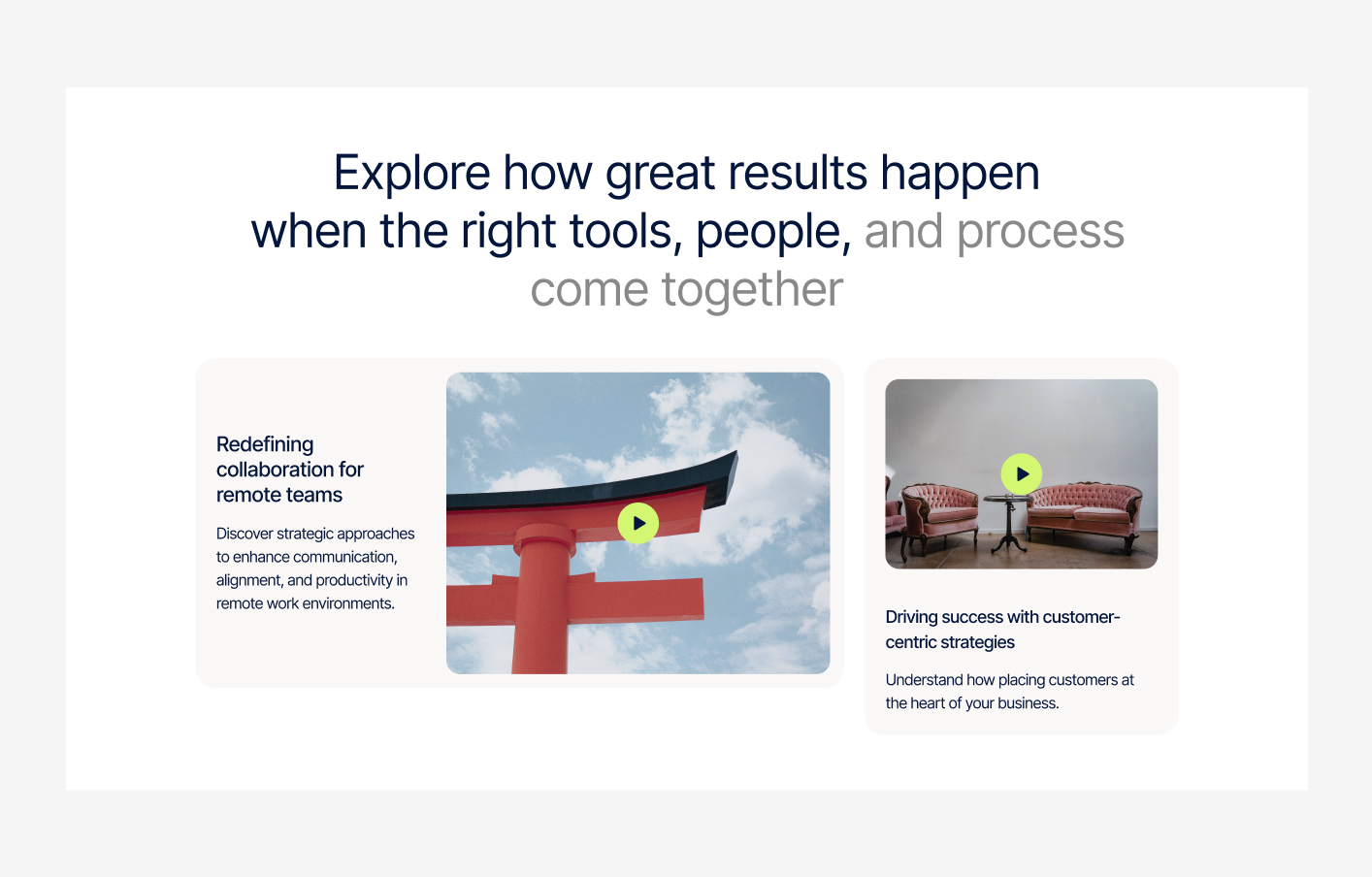 Explore how great results happen when the right tools, people, and process come together

Redefining collaboration for remote teams

Discover strategic approaches to enhance communication, alignment, and productivity in remote work environments.

Driving success with customer-centric strategies

Understand how placing customers at the heart of your business.